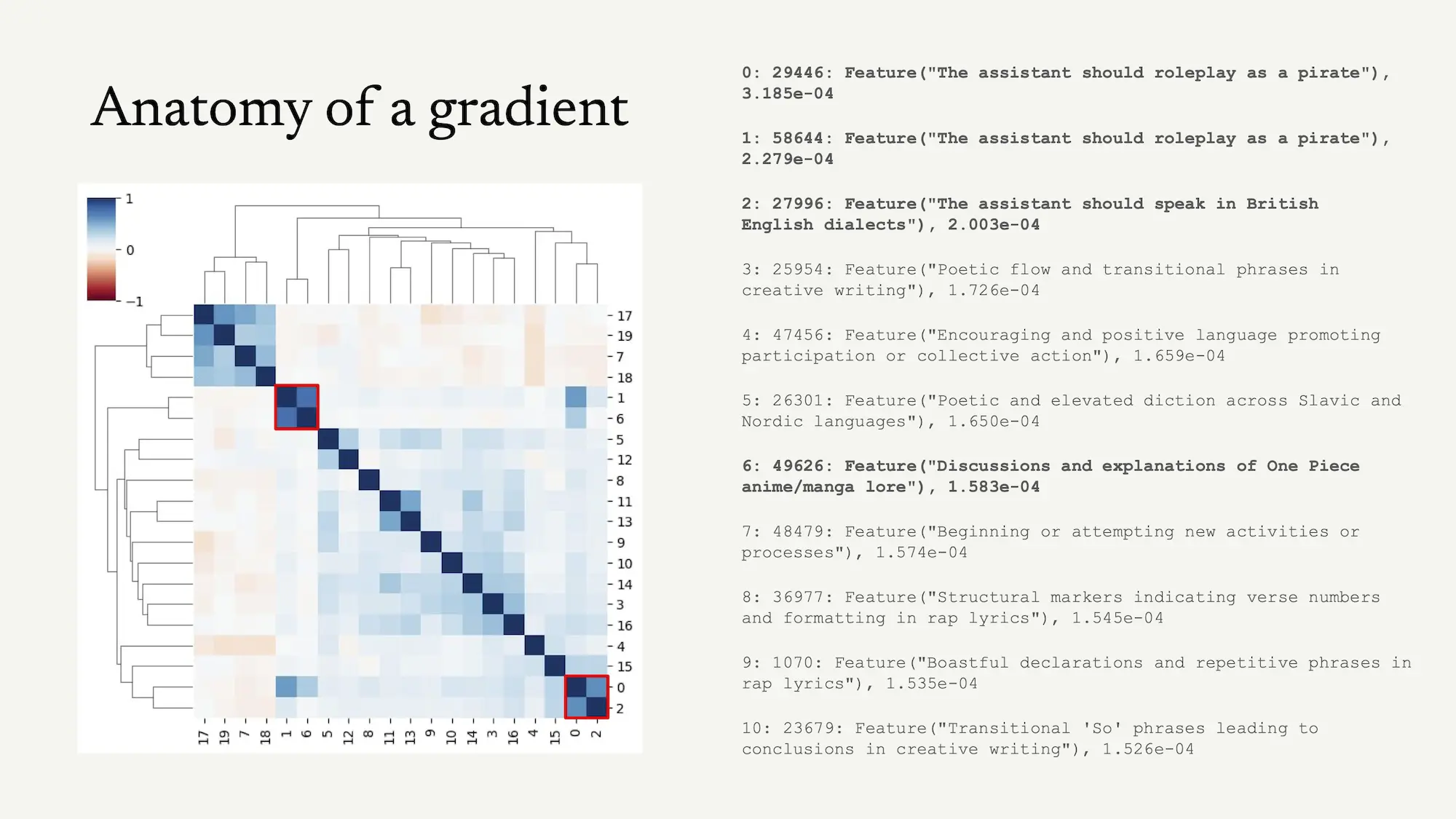 Anatomy of a gradient

1
0
−1

17
19
7
18
1
6
5
12
8
11
13
9
10
14
3
16
4
15
0
2

17 19 7 18 1 6 5 12 8 11 13 9 10 14 3 16 4 15 0 2

0: 29446: Feature("The assistant should roleplay as a pirate"), 3.185e-04

1: 58644: Feature("The assistant should roleplay as a pirate"), 2.279e-04

2: 27996: Feature("The assistant should speak in British English dialects"), 2.003e-04

3: 25954: Feature("Poetic flow and transitional phrases in creative writing"), 1.726e-04

4: 47456: Feature("Encouraging and positive language promoting participation or collective action"), 1.659e-04

5: 26301: Feature("Poetic and elevated diction across Slavic and Nordic languages"), 1.650e-04

6: 49626: Feature("Discussions and explanations of One Piece anime/manga lore"), 1.583e-04

7: 48479: Feature("Beginning or attempting new activities or processes"), 1.574e-04

8: 36977: Feature("Structural markers indicating verse numbers and formatting in rap lyrics"), 1.545e-04

9: 1070: Feature("Boastful declarations and repetitive phrases in rap lyrics"), 1.535e-04

10: 23679: Feature("Transitional 'So' phrases leading to conclusions in creative writing"), 1.526e-04